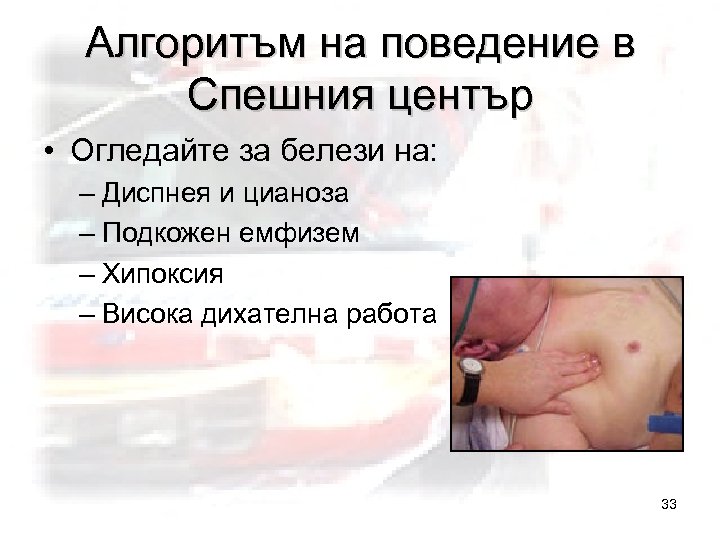 Алгоритъм на поведение в Спешния център

• Огледайте за белези на:
– Диспнея и цианоза
– Подкожен емфизем
– Хипоксия
– Висока дихателна работа

33